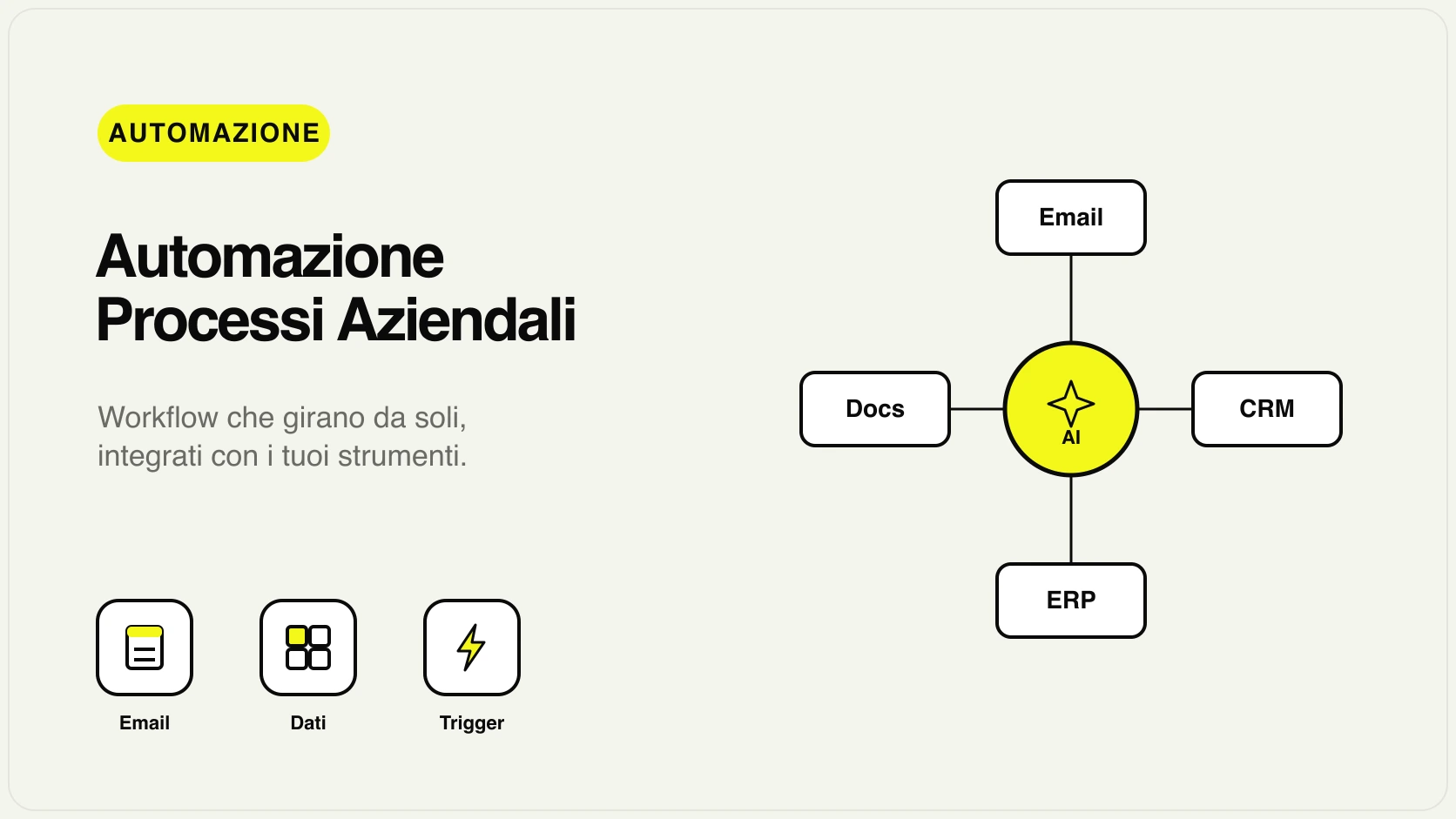 AUTOMAZIONE

Automazione Processi Aziendali

Workflow che girano da soli, integrati con i tuoi strumenti.

Email

Dati

Trigger

Email

Docs

AI

CRM

ERP